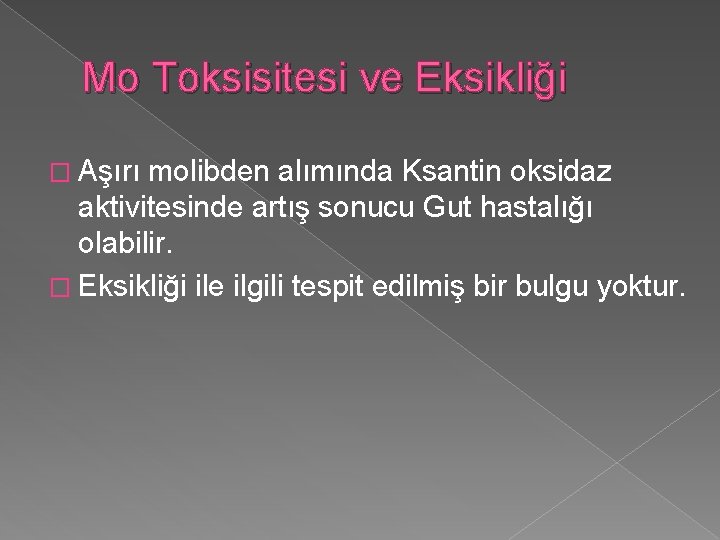 Mo Toksisitesi ve Eksikliği

Aşırı molibden alımında Ksantin oksidaz aktivitesinde artış sonucu Gut hastalığı olabilir.

Eksikliği ile ilgili tespit edilmiş bir bulgu yoktur.